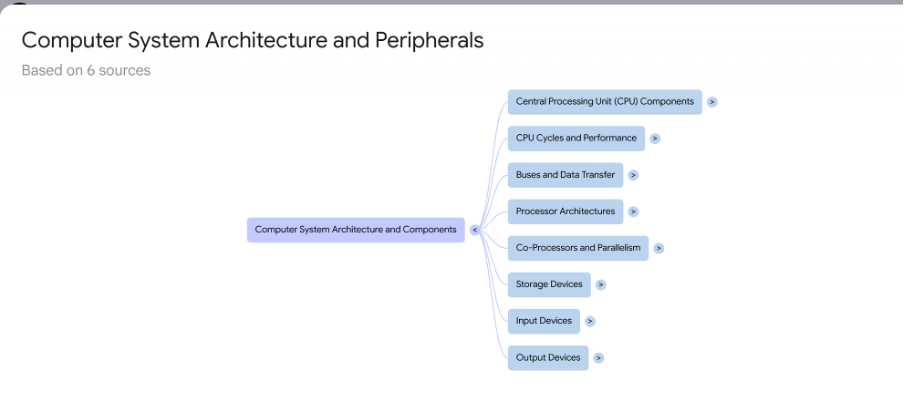 Computer System Architecture and Peripherals

Based on 6 sources

Computer System Architecture and Components <

Central Processing Unit (CPU) Components >

CPU Cycles and Performance >

Buses and Data Transfer >

Processor Architectures >

Co-Processors and Parallelism >

Storage Devices >

Input Devices >

Output Devices >